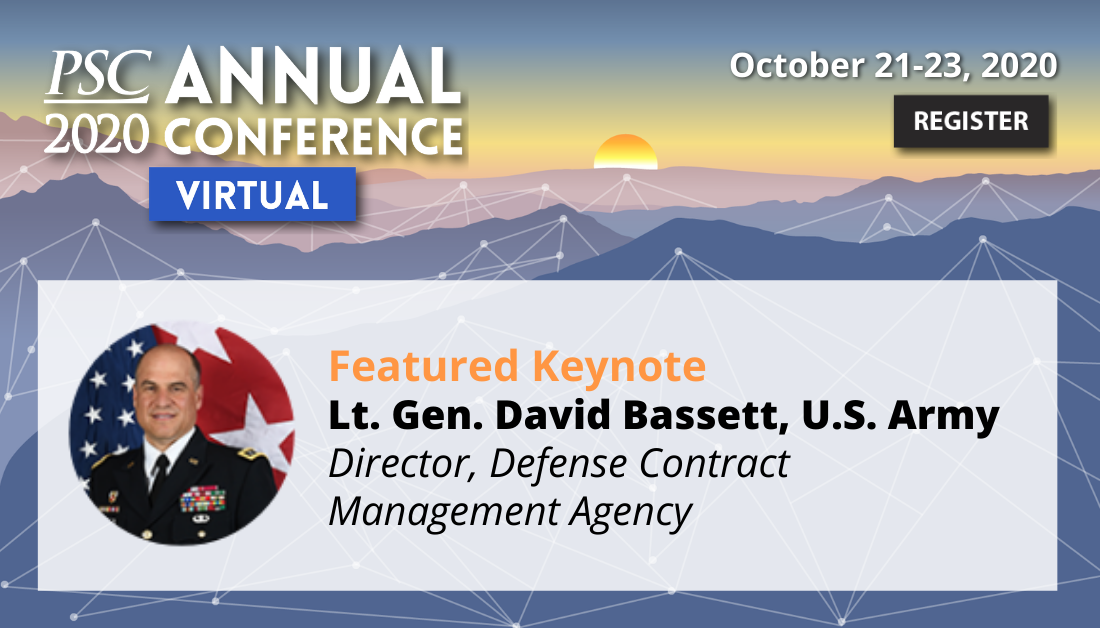 PSC ANNUAL
2020 CONFERENCE
VIRTUAL

October 21-23, 2020

REGISTER

Featured Keynote
Lt. Gen. David Bassett, U.S. Army
Director, Defense Contract Management Agency